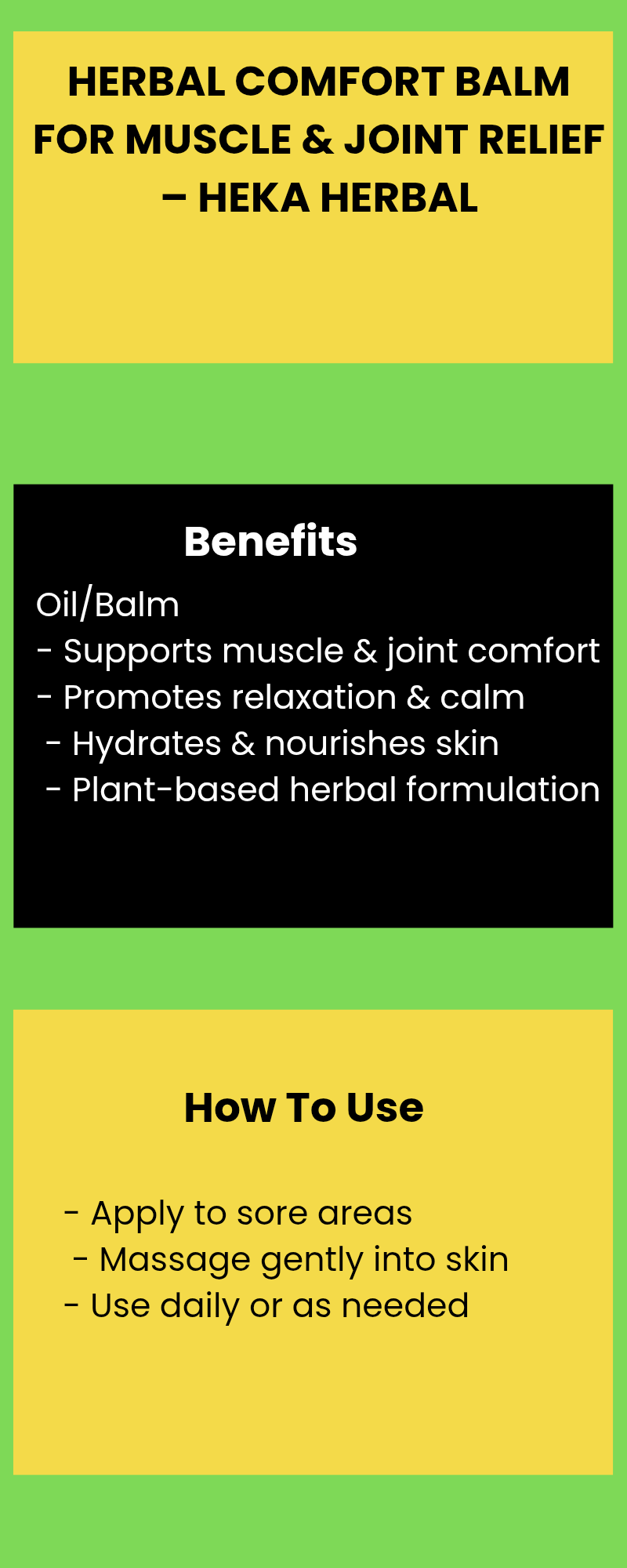 HERBAL COMFORT BALM FOR MUSCLE & JOINT RELIEF – HEKA HERBAL

Benefits

Oil/Balm
- Supports muscle & joint comfort
- Promotes relaxation & calm
- Hydrates & nourishes skin
- Plant-based herbal formulation

How To Use

- Apply to sore areas
- Massage gently into skin
- Use daily or as needed